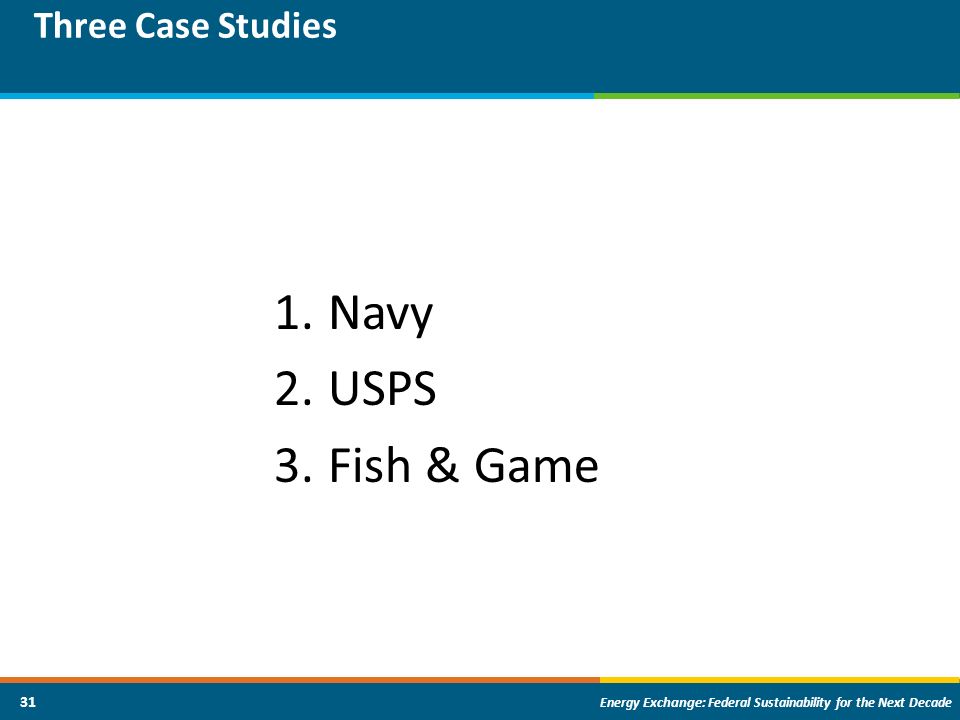 Three Case Studies

1. Navy
2. USPS
3. Fish & Game

31

Energy Exchange: Federal Sustainability for the Next Decade